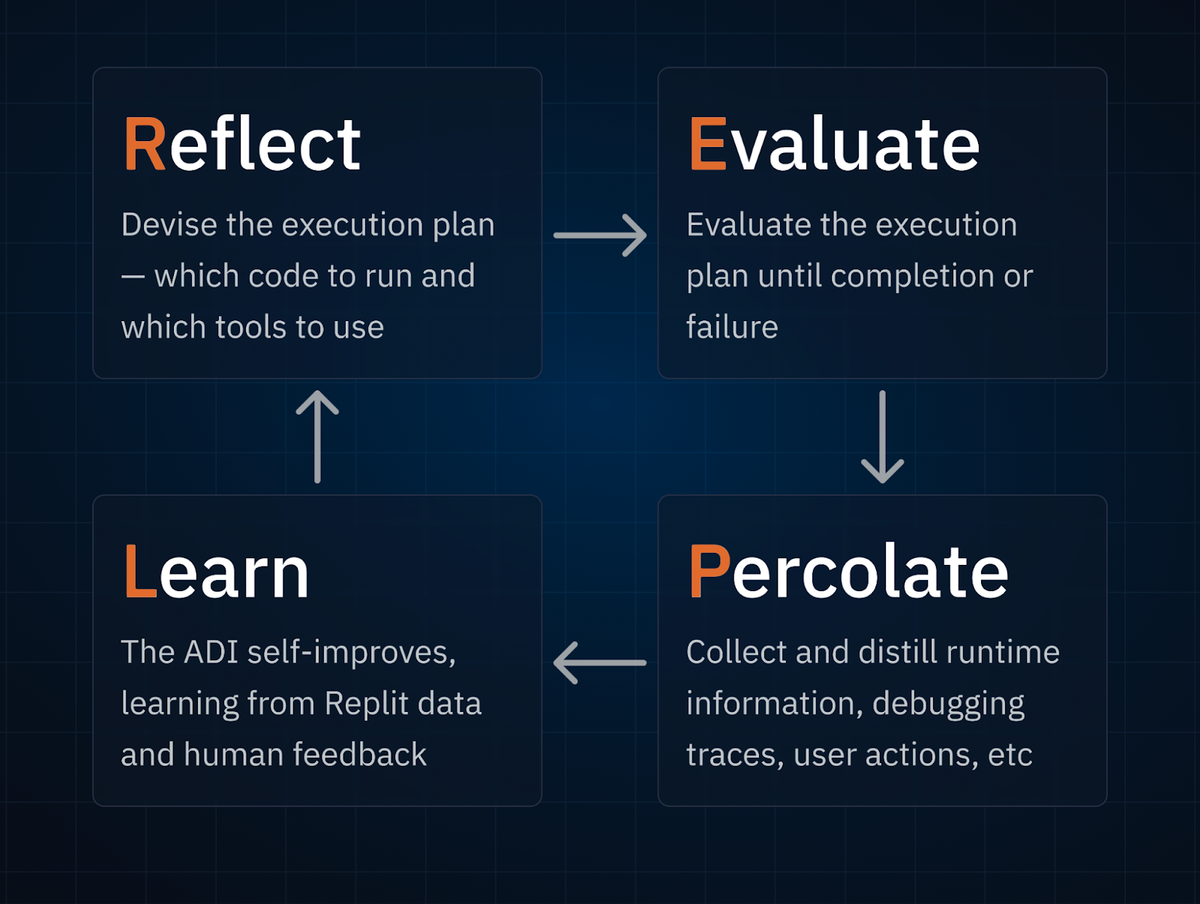 Reflect

Devise the execution plan — which code to run and which tools to use

Evaluate

Evaluate the execution plan until completion or failure

Percolate

Collect and distill runtime information, debugging traces, user actions, etc

Learn

The ADI self-improves, learning from Replit data and human feedback